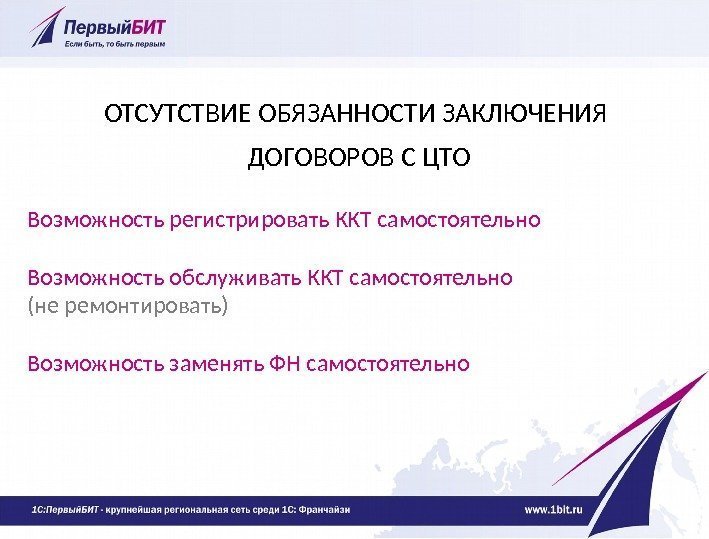 ПервыйБИТ
Если быть, то быть первым

ОТСУТСТВИЕ ОБЯЗАННОСТИ ЗАКЛЮЧЕНИЯ ДОГОВОРОВ С ЦТО

Возможность регистрировать ККТ самостоятельно

Возможность обслуживать ККТ самостоятельно
(не ремонтировать)

Возможность заменять ФН самостоятельно

1С:ПервыйБИТ - крупнейшая региональная сеть среди 1С: Франчайзи

www.1bit.ru